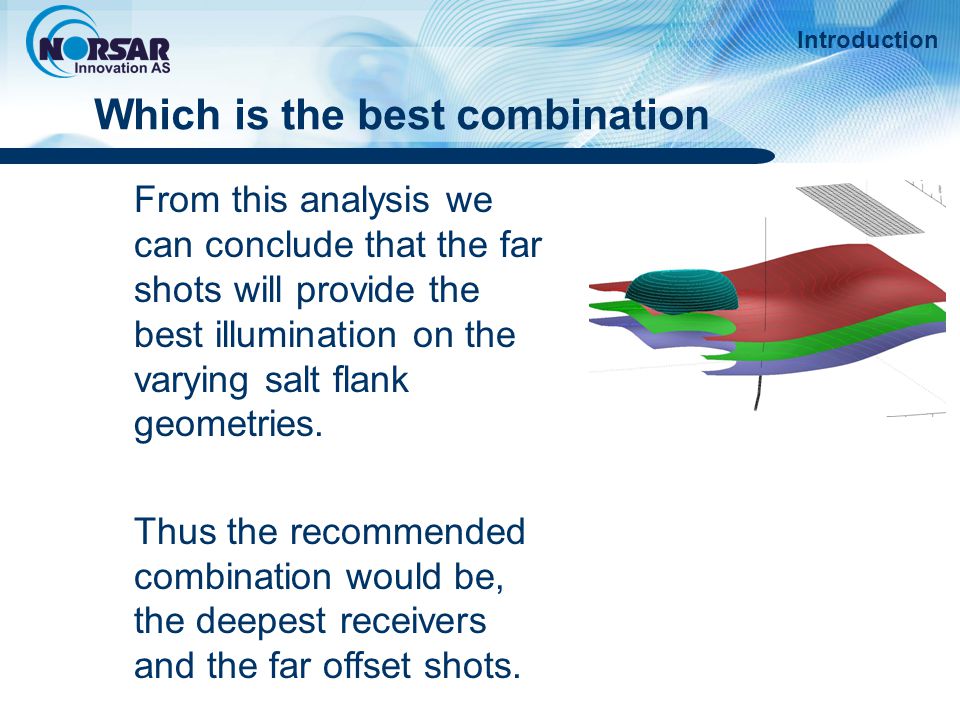 NORSAR
Innovation AS

Introduction

Which is the best combination

From this analysis we can conclude that the far shots will provide the best illumination on the varying salt flank geometries.

Thus the recommended combination would be, the deepest receivers and the far offset shots.